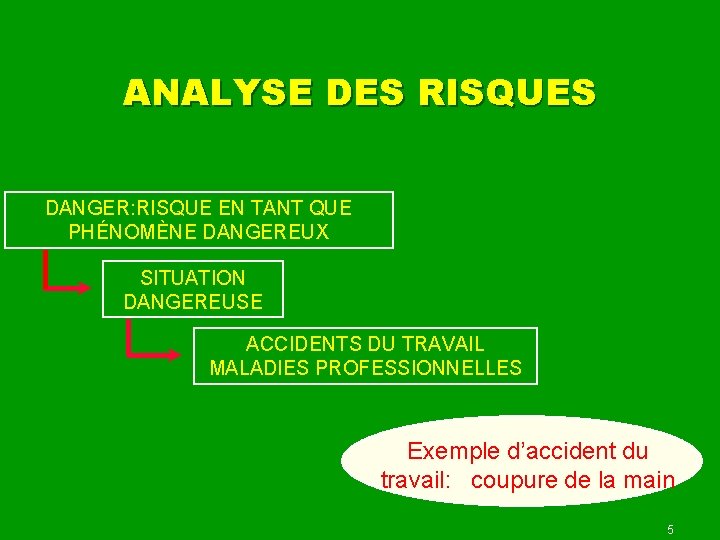 ANALYSE DES RISQUES

DANGER:RISQUE EN TANT QUE PHÉNOMÈNE DANGEREUX

SITUATION DANGEREUSE

ACCIDENTS DU TRAVAIL MALADIES PROFESSIONNELLES

Exemple d'accident du travail: coupure de la main

5